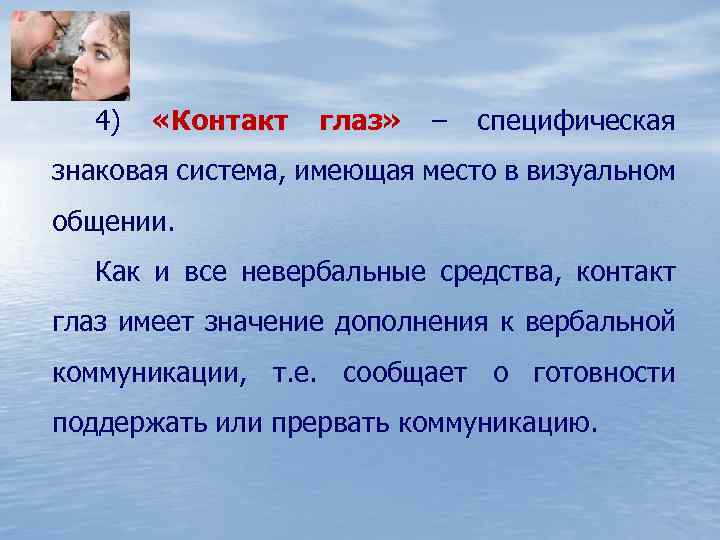 4) «Контакт глаз» – специфическая знаковая система, имеющая место в визуальном общении.

Как и все невербальные средства, контакт глаз имеет значение дополнения к вербальной коммуникации, т.е. сообщает о готовности поддержать или прервать коммуникацию.